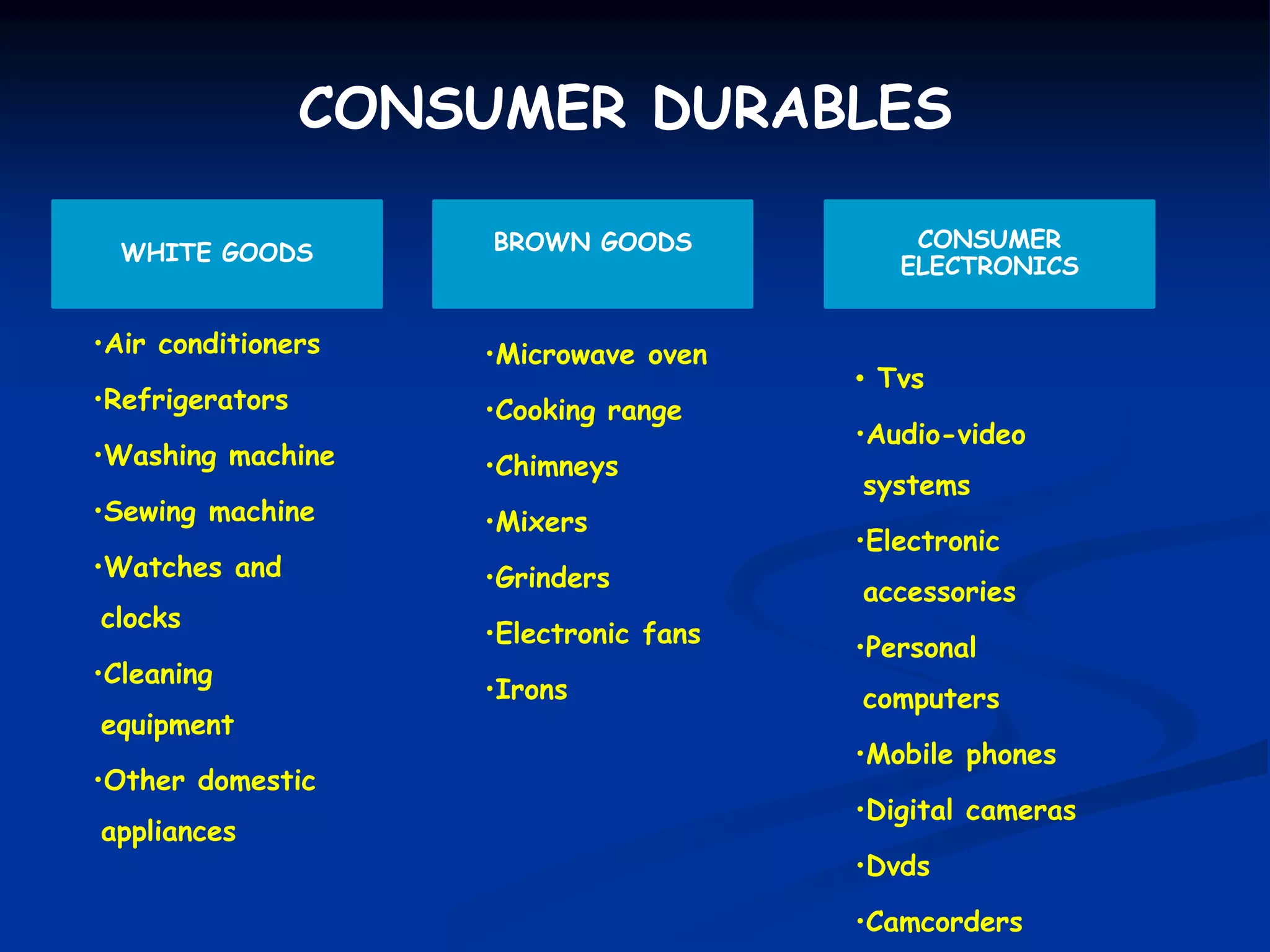 CONSUMER DURABLES

WHITE GOODS

•Air conditioners
•Refrigerators
•Washing machine
•Sewing machine
•Watches and clocks
•Cleaning equipment
•Other domestic appliances

BROWN GOODS

•Microwave oven
•Cooking range
•Chimneys
•Mixers
•Grinders
•Electronic fans
•Irons

CONSUMER ELECTRONICS

• Tvs
•Audio-video systems
•Electronic accessories
•Personal computers
•Mobile phones
•Digital cameras
•Dvds
•Camcorders